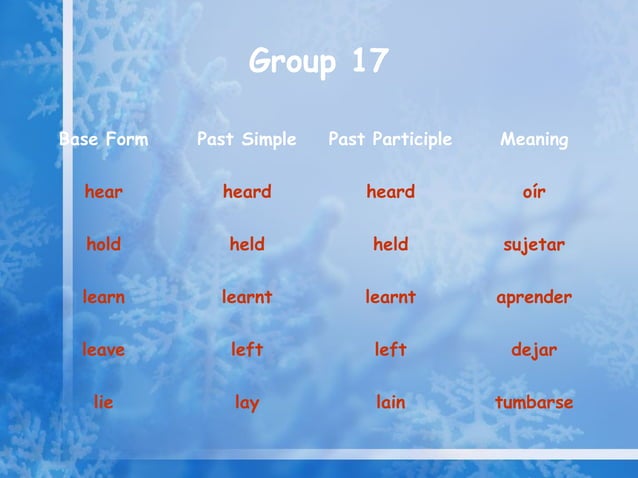 Group 17

| Base Form | Past Simple | Past Participle | Meaning |
|---|---|---|---|
| hear | heard | heard | oír |
| hold | held | held | sujetar |
| learn | learnt | learnt | aprender |
| leave | left | left | dejar |
| lie | lay | lain | tumbarse |